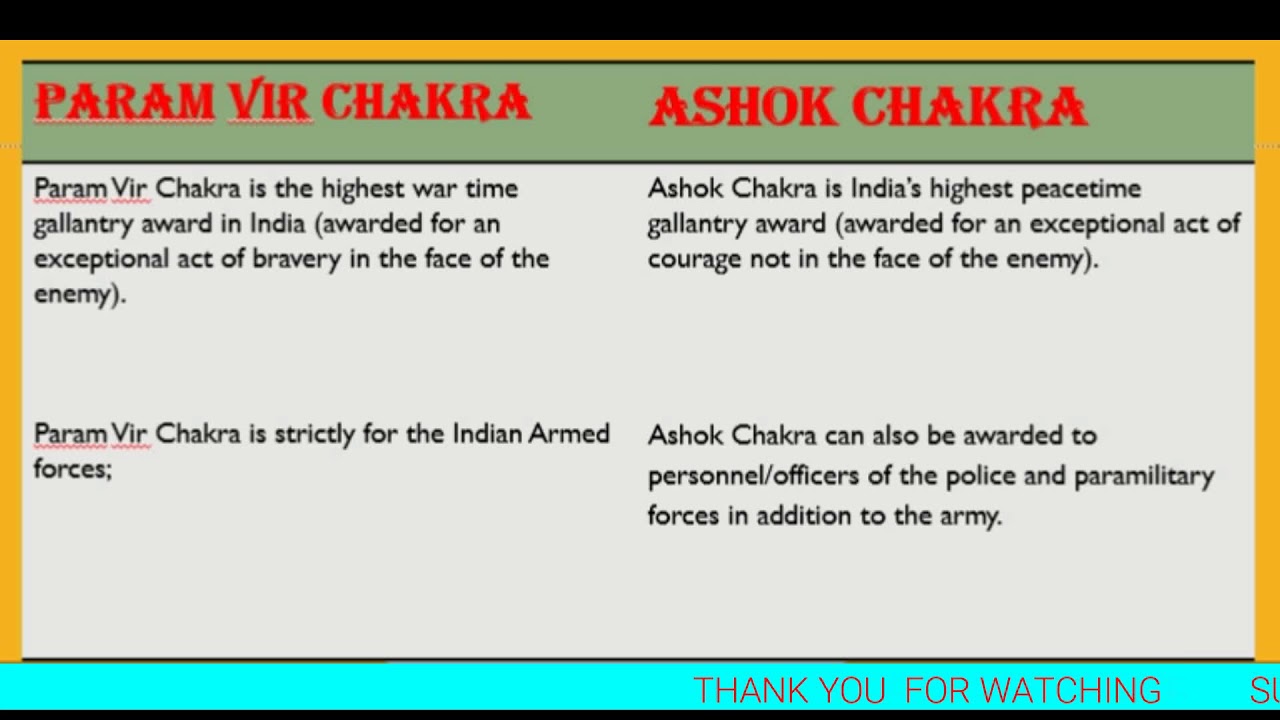 | PARAM VIR CHAKRA | ASHOK CHAKRA |
|---|---|
| Param Vir Chakra is the highest war time gallantry award in India (awarded for an exceptional act of bravery in the face of the enemy). | Ashok Chakra is India's highest peacetime gallantry award (awarded for an exceptional act of courage not in the face of the enemy). |
| Param Vir Chakra is strictly for the Indian Armed forces; | Ashok Chakra can also be awarded to personnel/officers of the police and paramilitary forces in addition to the army. |

THANK YOU FOR WATCHING SU